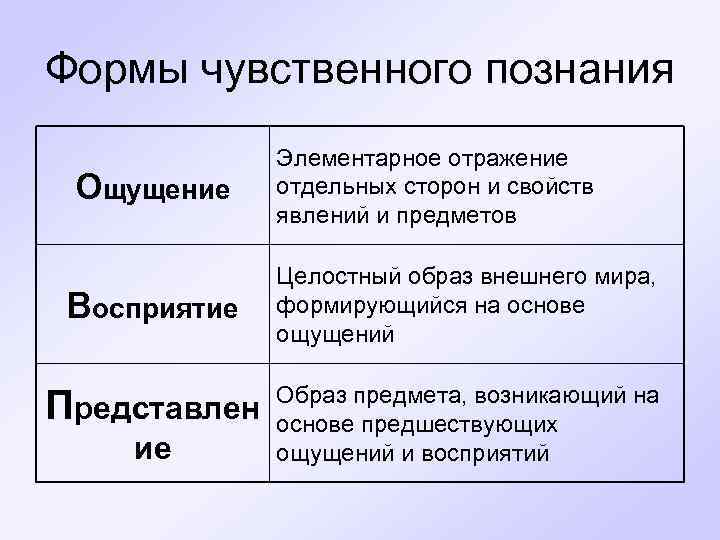 Формы чувственного познания

| Ощущение | Элементарное отражение отдельных сторон и свойств явлений и предметов |
|---|---|
| Восприятие | Целостный образ внешнего мира, формирующийся на основе ощущений |
| Представление | Образ предмета, возникающий на основе предшествующих ощущений и восприятий |